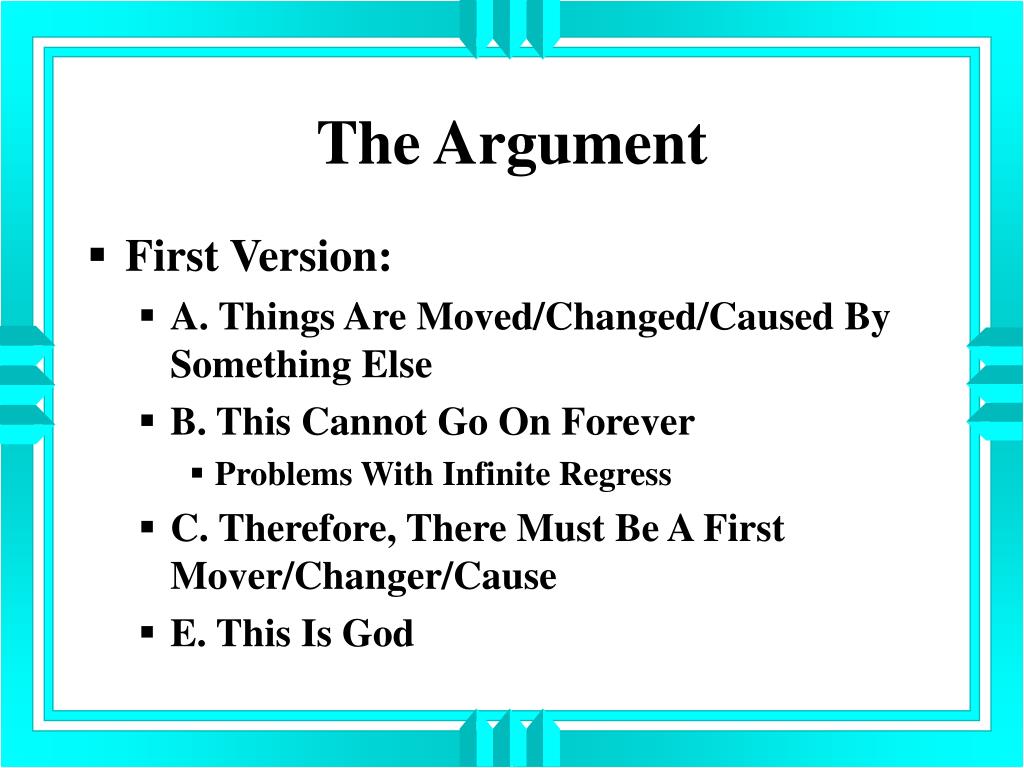 The Argument

▪ First Version:
  ▪ A. Things Are Moved/Changed/Caused By Something Else
  ▪ B. This Cannot Go On Forever
    ▪ Problems With Infinite Regress
  ▪ C. Therefore, There Must Be A First Mover/Changer/Cause
  ▪ E. This Is God